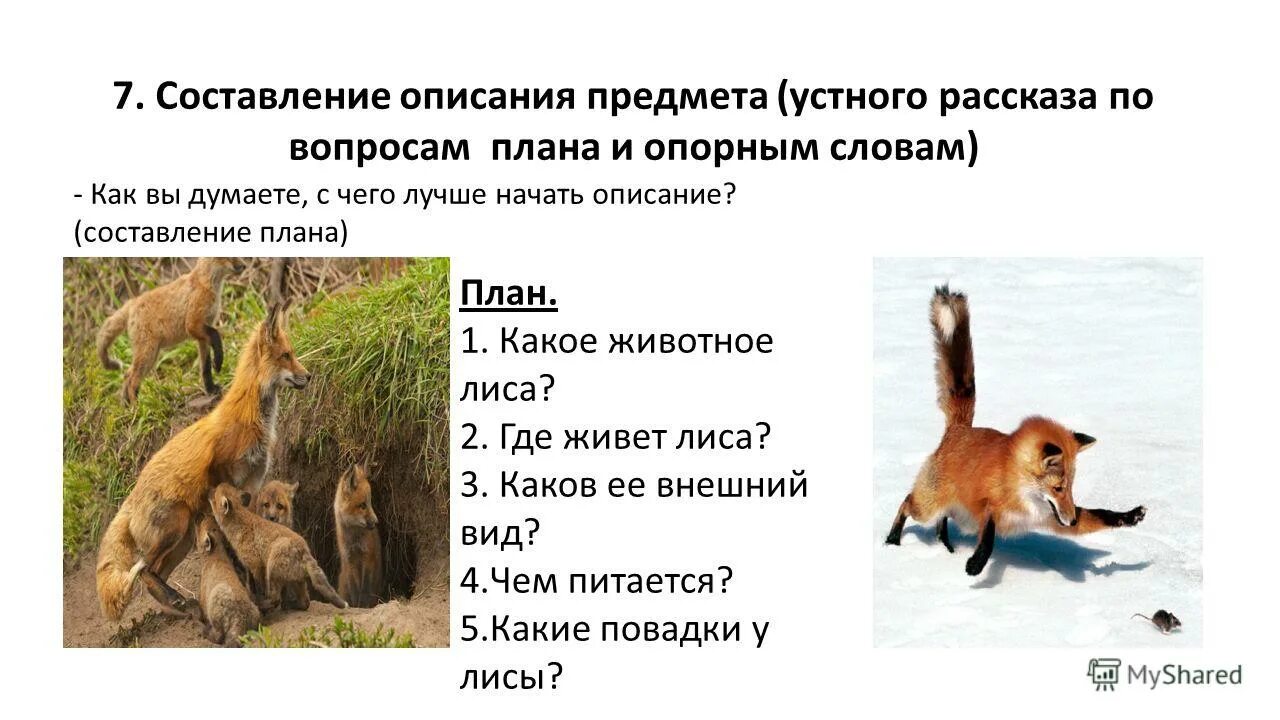 7. Составление описания предмета (устного рассказа по вопросам плана и опорным словам)

- Как вы думаете, с чего лучше начать описание? (составление плана)

План.
1. Какое животное лиса?
2. Где живет лиса?
3. Каков ее внешний вид?
4.Чем питается?
5.Какие повадки у лисы?

MyShared